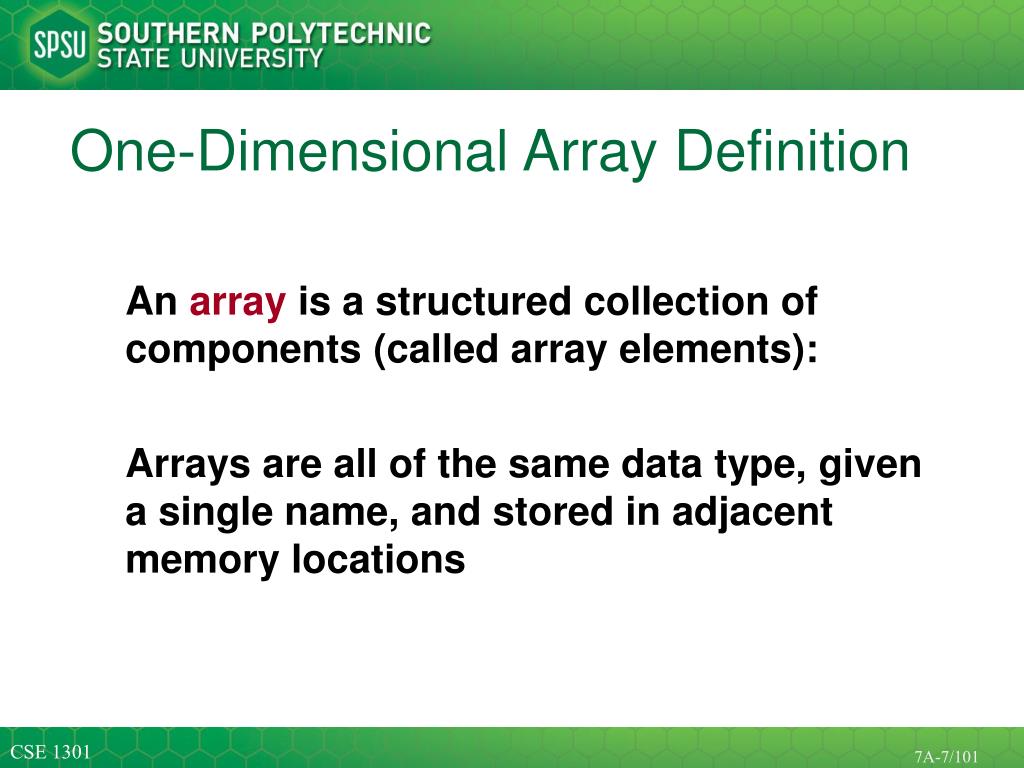 SPSU SOUTHERN POLYTECHNIC STATE UNIVERSITY

One-Dimensional Array Definition

An array is a structured collection of components (called array elements):

Arrays are all of the same data type, given a single name, and stored in adjacent memory locations

CSE 1301

7A-7/101